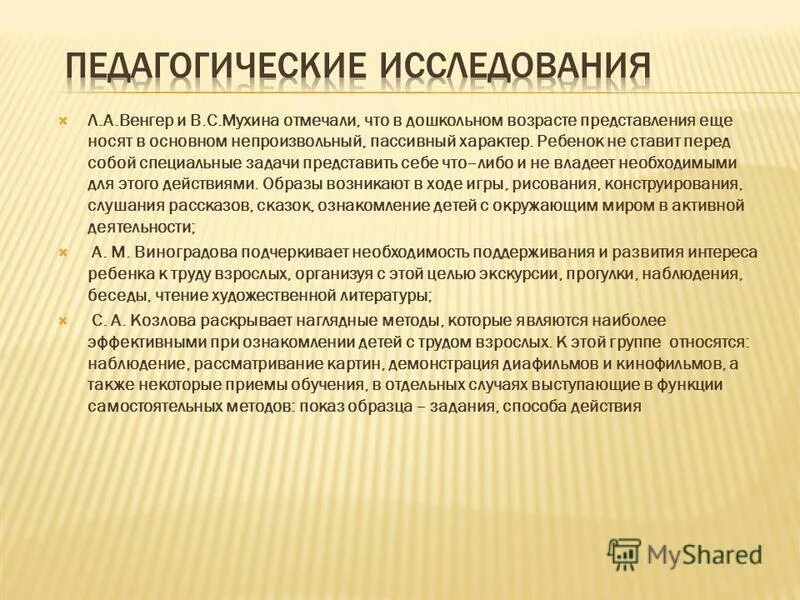 ПЕДАГОГИЧЕСКИЕ ИССЛЕДОВАНИЯ

Л.А.Венгер и В.С.Мухина отмечали, что в дошкольном возрасте представления еще носят в основном непроизвольный, пассивный характер. Ребенок не ставит перед собой специальные задачи представить себе что–либо и не владеет необходимыми для этого действиями. Образы возникают в ходе игры, рисования, конструирования, слушания рассказов, сказок, ознакомление детей с окружающим миром в активной деятельности;

А. М. Виноградова подчеркивает необходимость поддерживания и развития интереса ребенка к труду взрослых, организуя с этой целью экскурсии, прогулки, наблюдения, беседы, чтение художественной литературы;

С. А. Козлова раскрывает наглядные методы, которые являются наиболее эффективными при ознакомлении детей с трудом взрослых. К этой группе относятся: наблюдение, рассматривание картин, демонстрация диафильмов и кинофильмов, а также некоторые приемы обучения, в отдельных случаях выступающие в функции самостоятельных методов: показ образца – задания, способа действия

MyShared